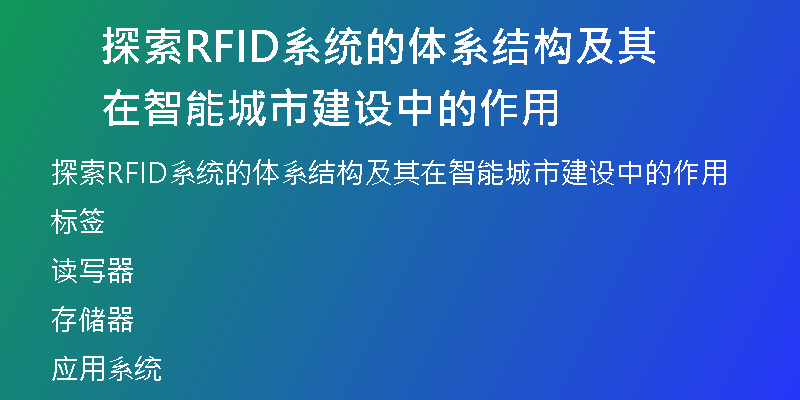 探索RFID系统的体系结构及其在智能城市建设中的作用

探索RFID系统的体系结构及其在智能城市建设中的作用

标签

读写器

存储器

应用系统